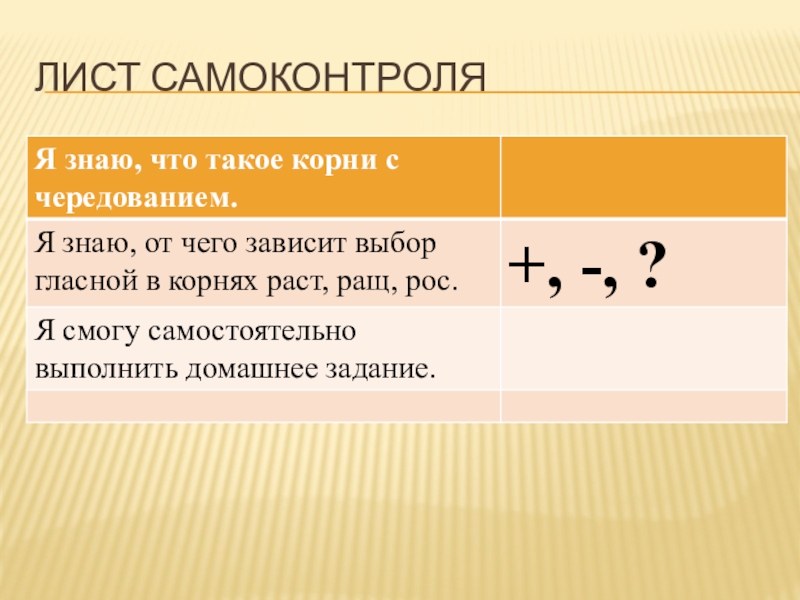 ЛИСТ САМОКОНТРОЛЯ

| Я знаю, что такое корни с чередованием. | |
|---|---|
| Я знаю, от чего зависит выбор гласной в корнях раст, ращ, рос. | +, -, ? |
| Я смогу самостоятельно выполнить домашнее задание. | |
| | |